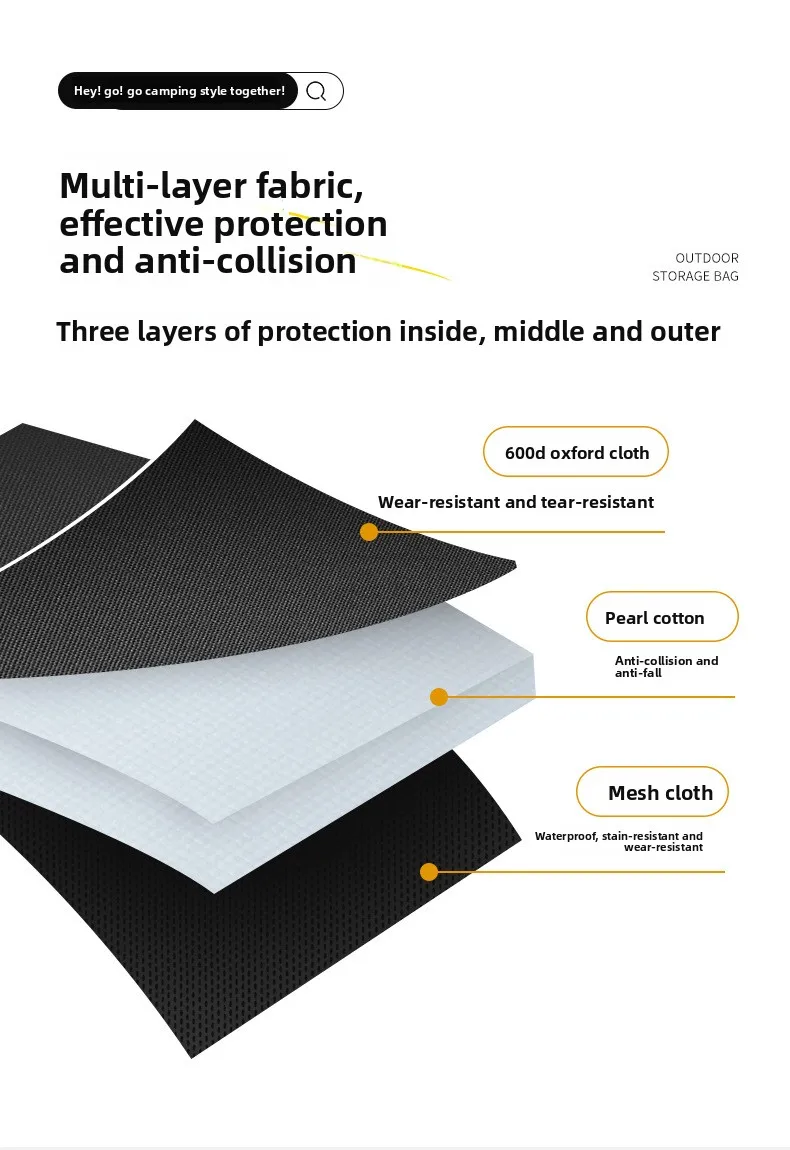 Hey! go! go camping style together!

Multi-layer fabric, effective protection and anti-collision

OUTDOOR
STORAGE BAG

Three layers of protection inside, middle and outer

600d oxford cloth

Wear-resistant and tear-resistant

Pearl cotton

Anti-collision and anti-fall

Mesh cloth

Waterproof, stain-resistant and wear-resistant